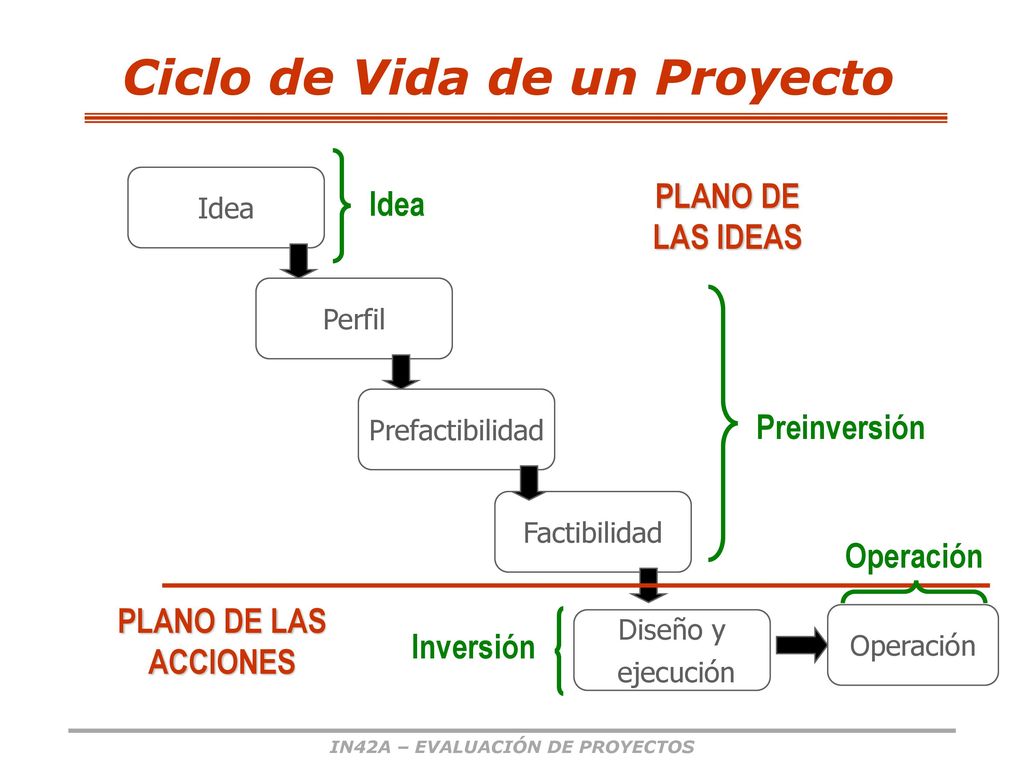 Ciclo de Vida de un Proyecto

Idea

Idea

PLANO DE LAS IDEAS

Perfil

Prefactibilidad

Preinversión

Factibilidad

Operación

PLANO DE LAS ACCIONES

Inversión

Diseño y ejecución

Operación

IN42A – EVALUACIÓN DE PROYECTOS